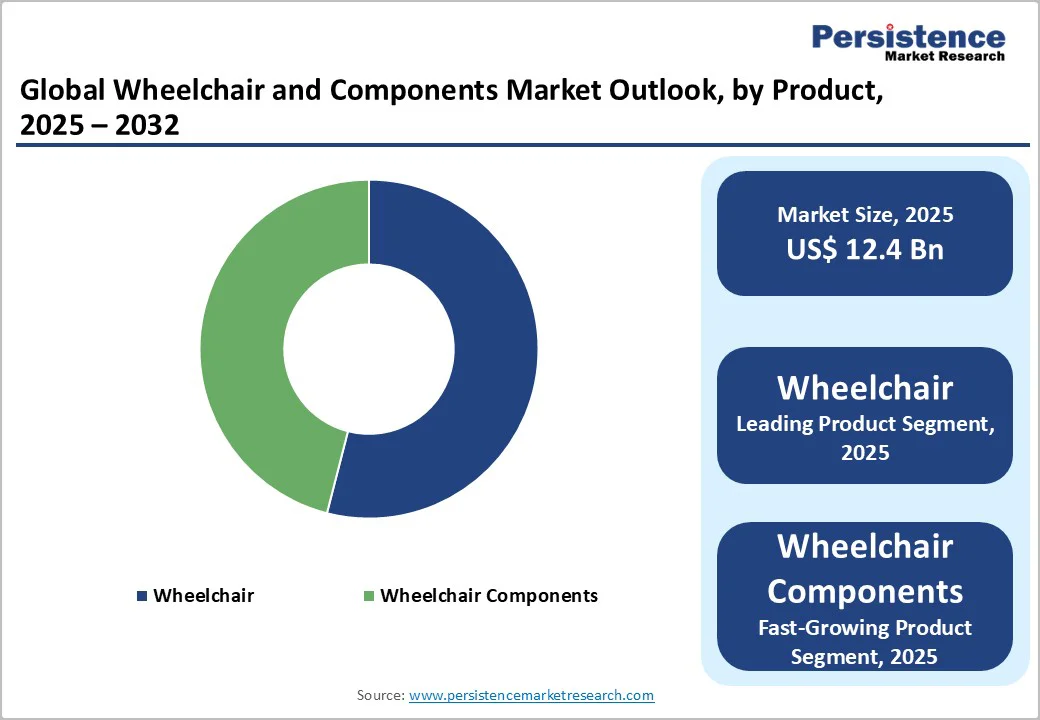 Persistence
Market Research

Global Wheelchair and Components Market Outlook, by Product, 2025 – 2032

Wheelchair
Wheelchair Components

Market Size, 2025
US$ 12.4 Bn

Wheelchair
Leading Product Segment, 2025

Wheelchair Components
Fast-Growing Product Segment, 2025

Source: www.persistencemarketresearch.com